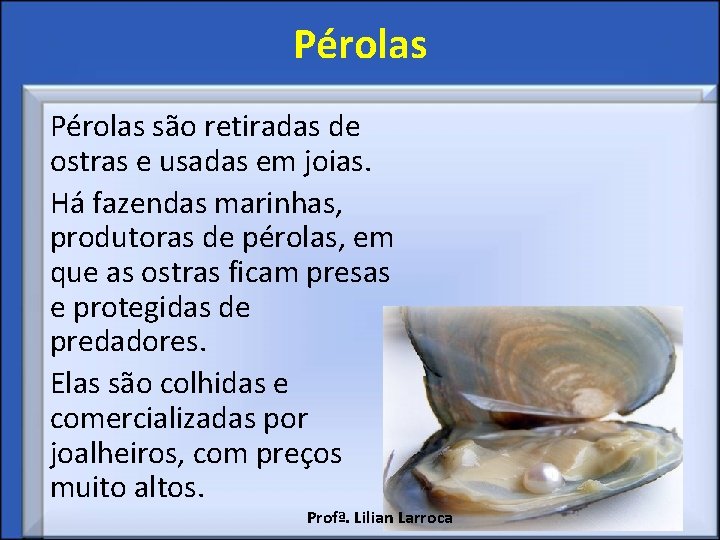 Pérolas

Pérolas são retiradas de ostras e usadas em joias.

Há fazendas marinhas, produtoras de pérolas, em que as ostras ficam presas e protegidas de predadores.

Elas são colhidas e comercializadas por joalheiros, com preços muito altos.

Profª. Lilian Larroca